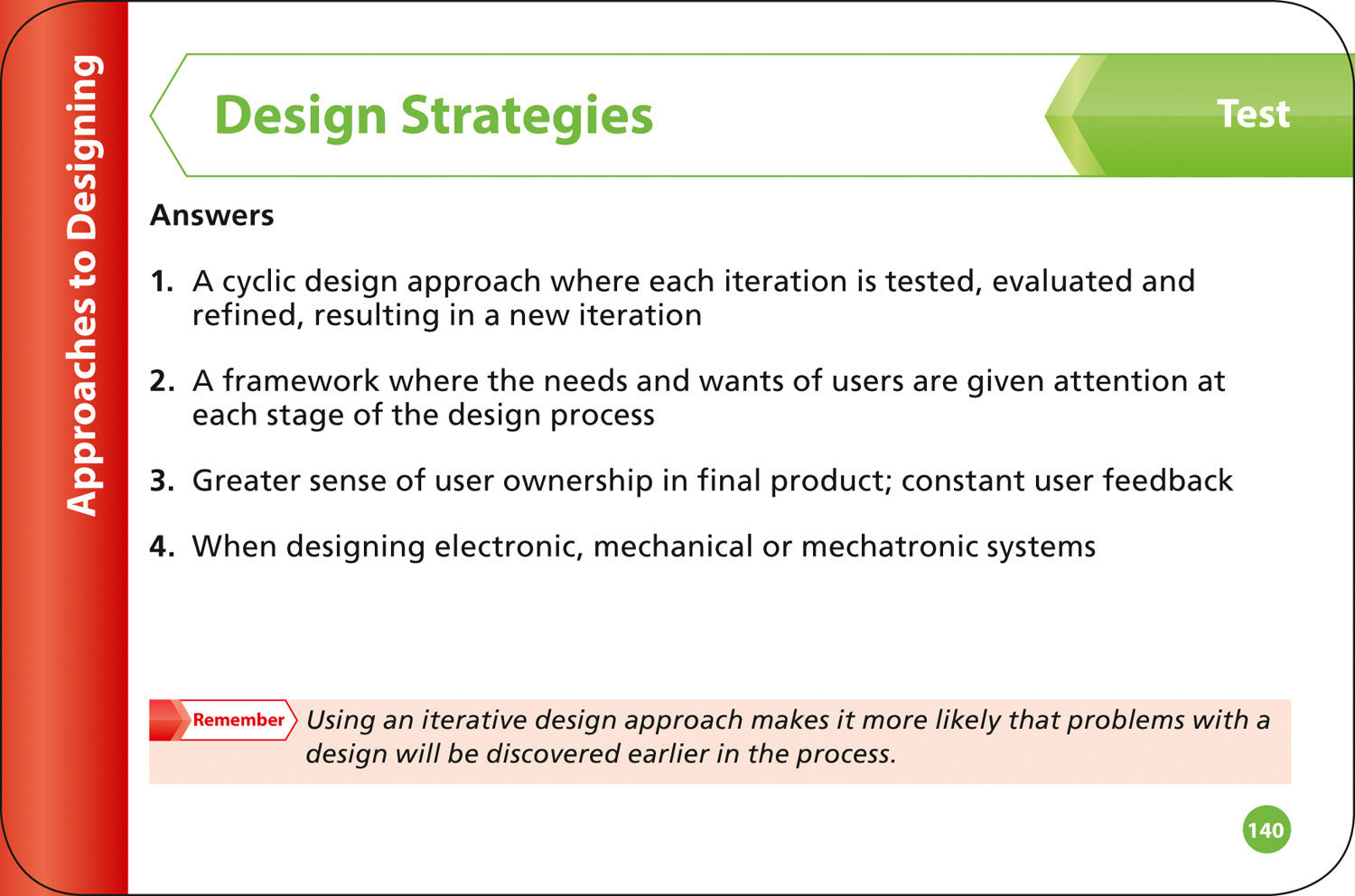 Approaches to Designing

Design Strategies

Test

Answers

1. A cyclic design approach where each iteration is tested, evaluated and refined, resulting in a new iteration

2. A framework where the needs and wants of users are given attention at each stage of the design process

3. Greater sense of user ownership in final product; constant user feedback

4. When designing electronic, mechanical or mechatronic systems

Remember Using an iterative design approach makes it more likely that problems with a design will be discovered earlier in the process.

140